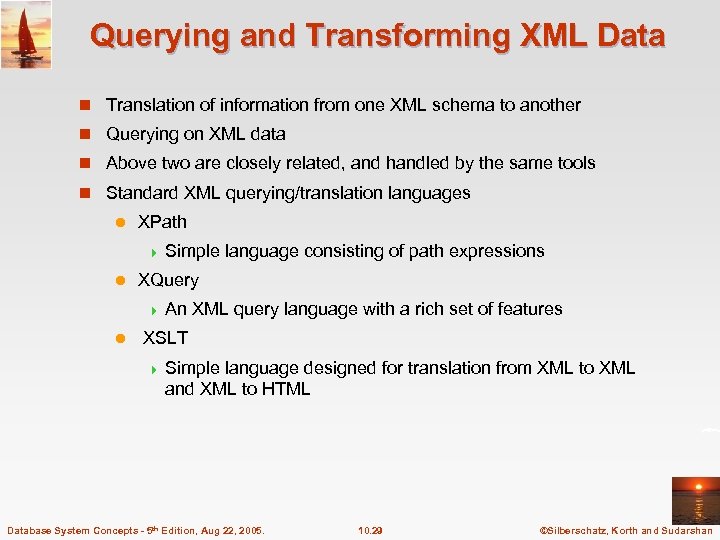 Querying and Transforming XML Data

Translation of information from one XML schema to another

Querying on XML data

Above two are closely related, and handled by the same tools

Standard XML querying/translation languages

XPath

Simple language consisting of path expressions

XQuery

An XML query language with a rich set of features

XSLT

Simple language designed for translation from XML to XML and XML to HTML

Database System Concepts - 5$^{th}$ Edition, Aug 22, 2005.

10.29

©Silberschatz, Korth and Sudarshan